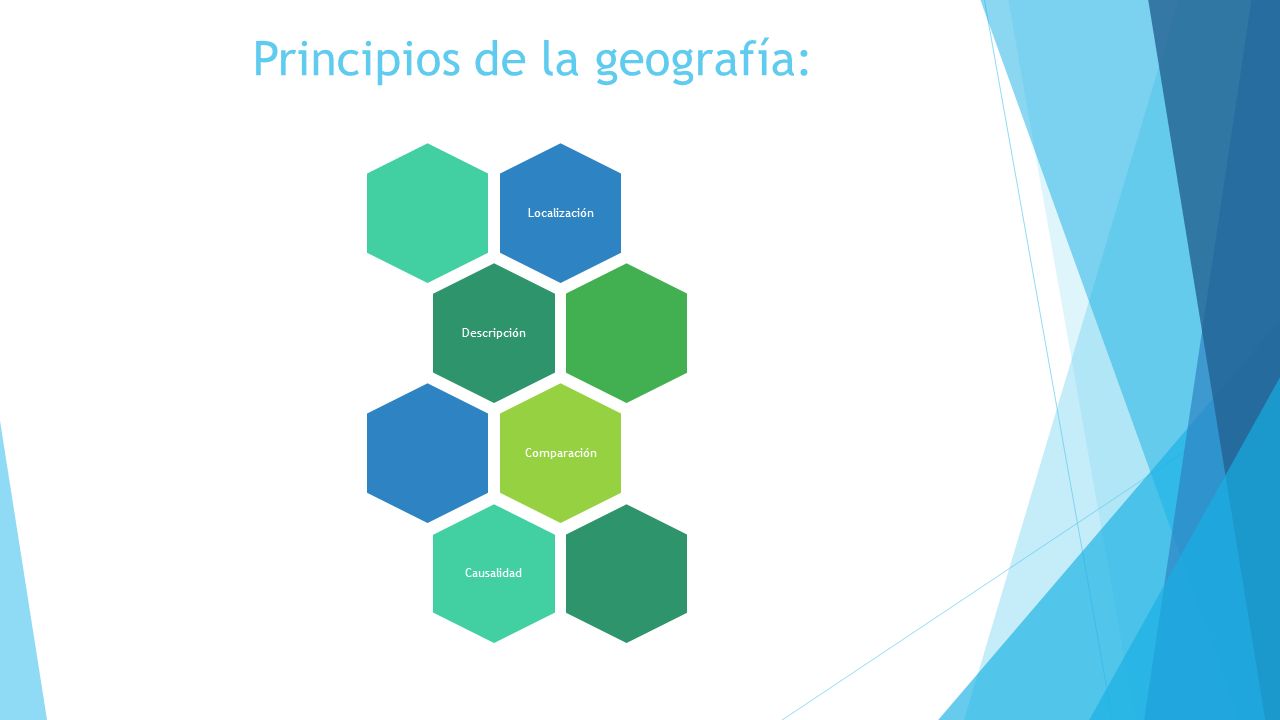 Principios de la geografía:

Localización

Descripción

Comparación

Causalidad